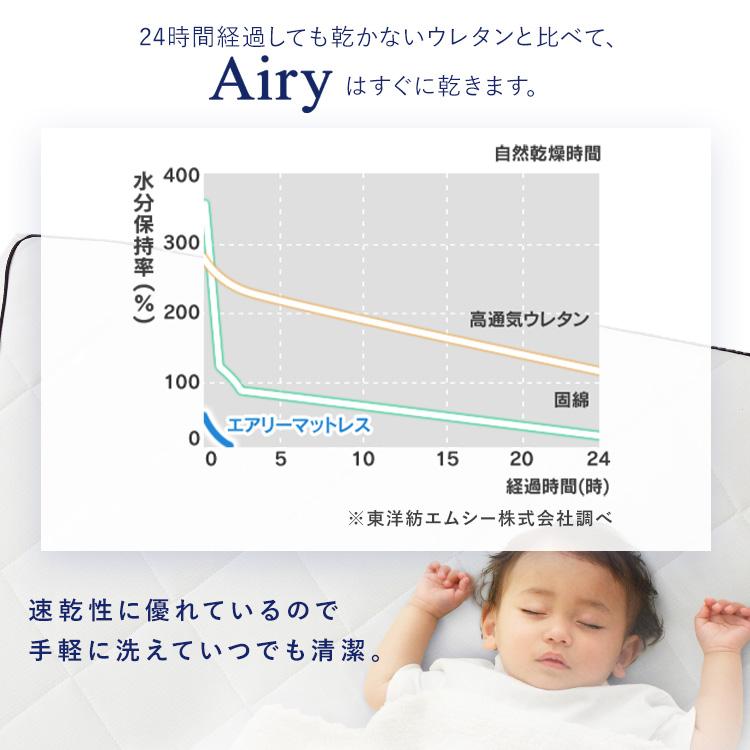 24時間経過しても乾かないウレタンと比べて、

Airy はすぐに乾きます。

自然乾燥時間

水分保持率(%)

400
300
200
100
0

高通気ウレタン

固綿

エアリーマットレス

0 5 10 15 20 24

経過時間(時)

※東洋紡エムシー株式会社調べ

速乾性に優れているので
手軽に洗えていつでも清潔。